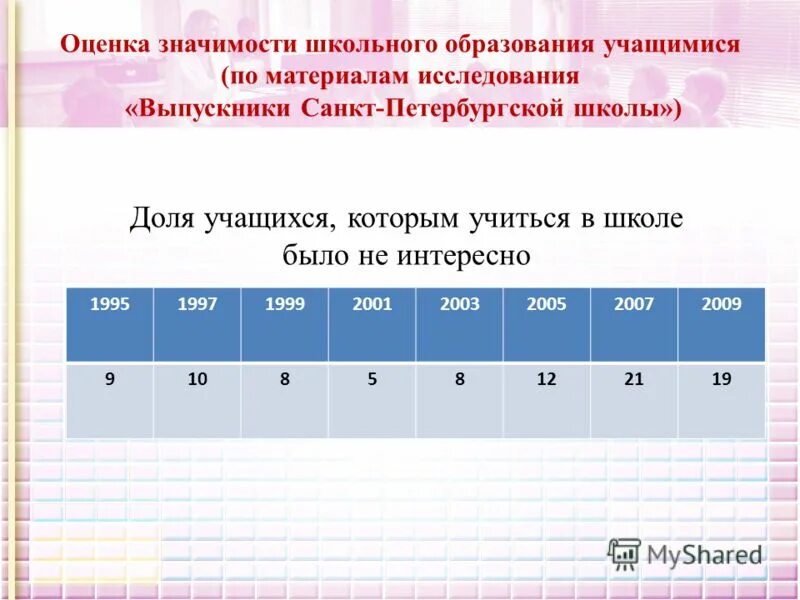 Оценка значимости школьного образования учащимися (по материалам исследования «Выпускники Санкт-Петербургской школы»)

Доля учащихся, которым учиться в школе было не интересно

| 1995 | 1997 | 1999 | 2001 | 2003 | 2005 | 2007 | 2009 |
|---|---|---|---|---|---|---|---|
| 9 | 10 | 8 | 5 | 8 | 12 | 21 | 19 |

MyShared